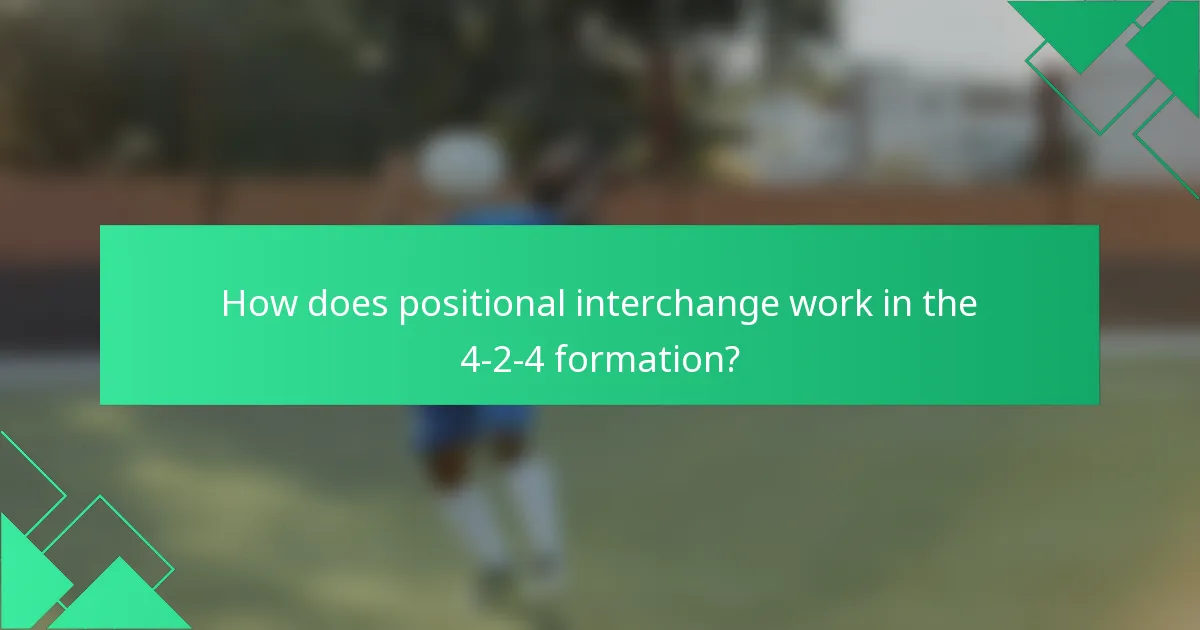 How does positional interchange work in the 4-2-4 formation?